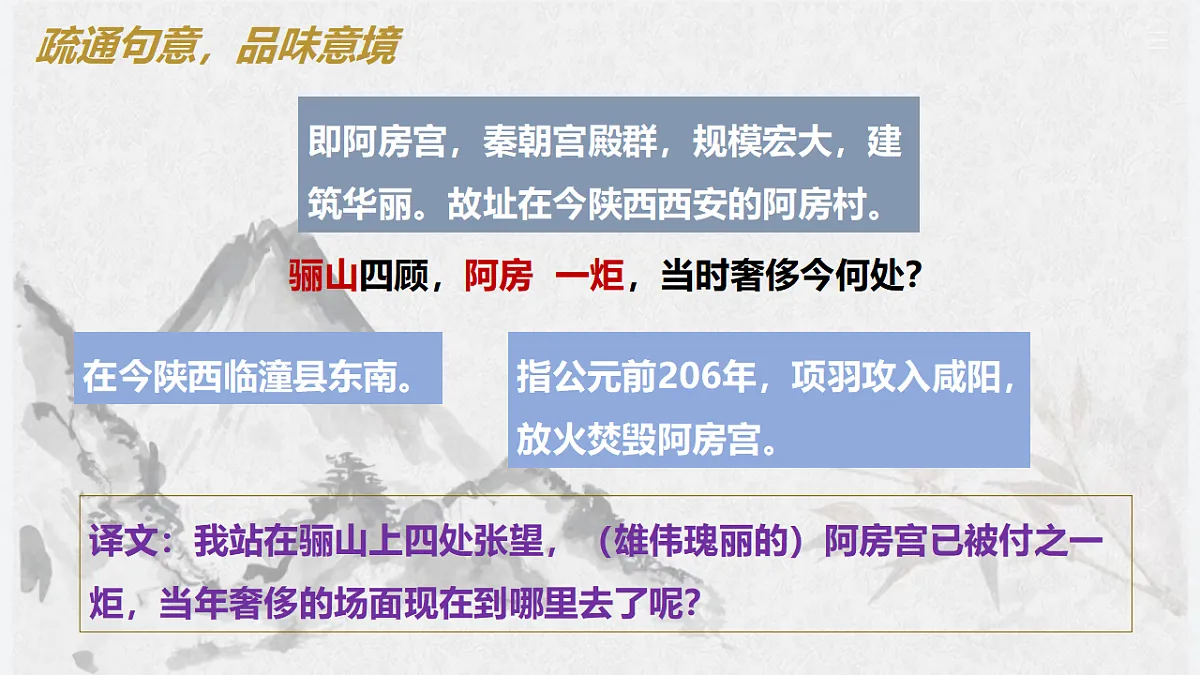 疏通句意，品味意境

即阿房宫，秦朝宫殿群，规模宏大，建筑华丽。故址在今陕西西安的阿房村。

骊山四顾，阿房 一炬，当时奢侈今何处？

在今陕西临潼县东南。

指公元前206年，项羽攻入咸阳，放火焚毁阿房宫。

译文：我站在骊山上四处张望，（雄伟瑰丽的）阿房宫已被付之一炬，当年奢侈的场面现在到哪里去了呢？